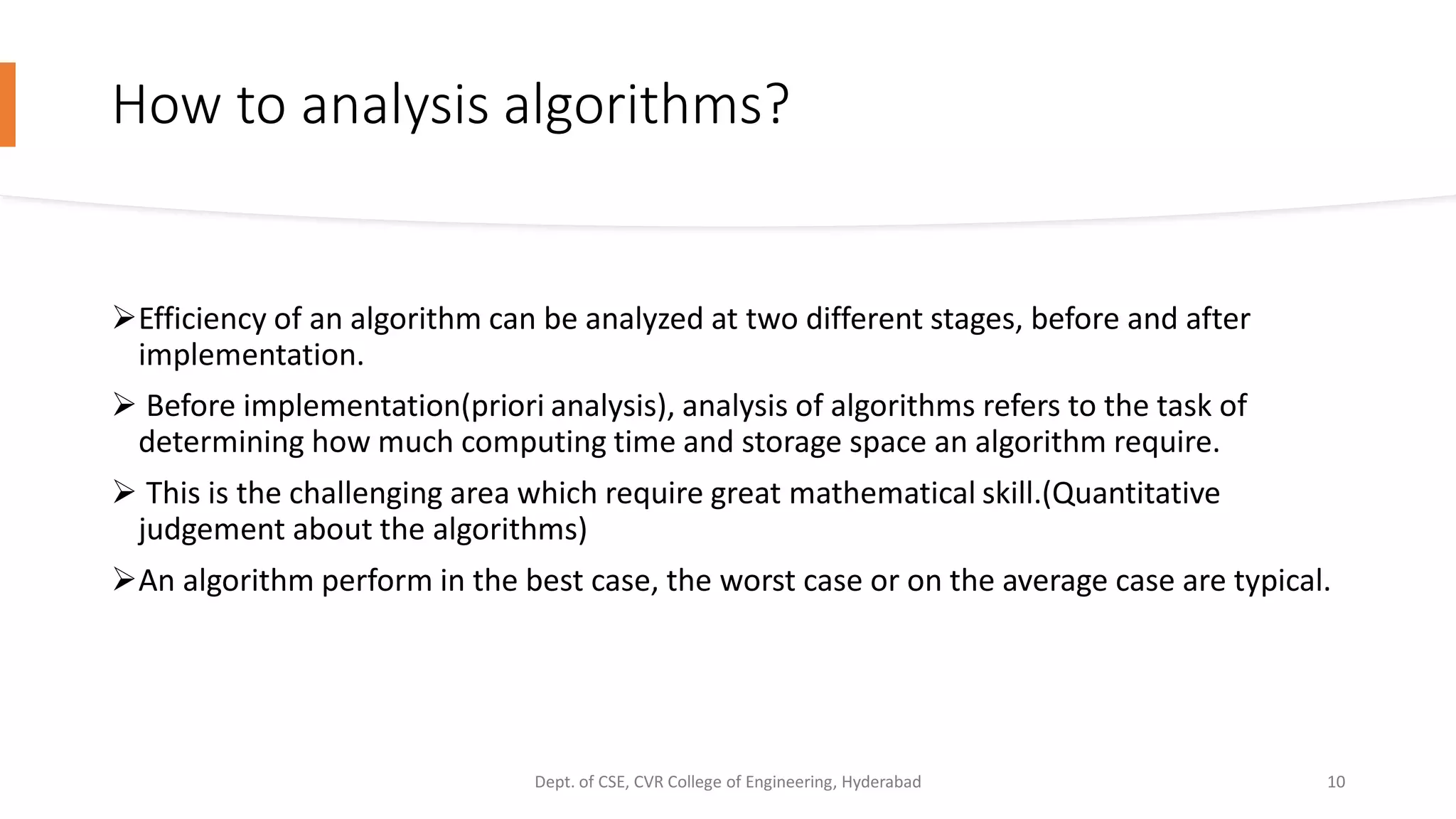 How to analysis algorithms?

➢Efficiency of an algorithm can be analyzed at two different stages, before and after implementation.

➢ Before implementation(priori analysis), analysis of algorithms refers to the task of determining how much computing time and storage space an algorithm require.

➢ This is the challenging area which require great mathematical skill.(Quantitative judgement about the algorithms)

➢An algorithm perform in the best case, the worst case or on the average case are typical.

Dept. of CSE, CVR College of Engineering, Hyderabad

10